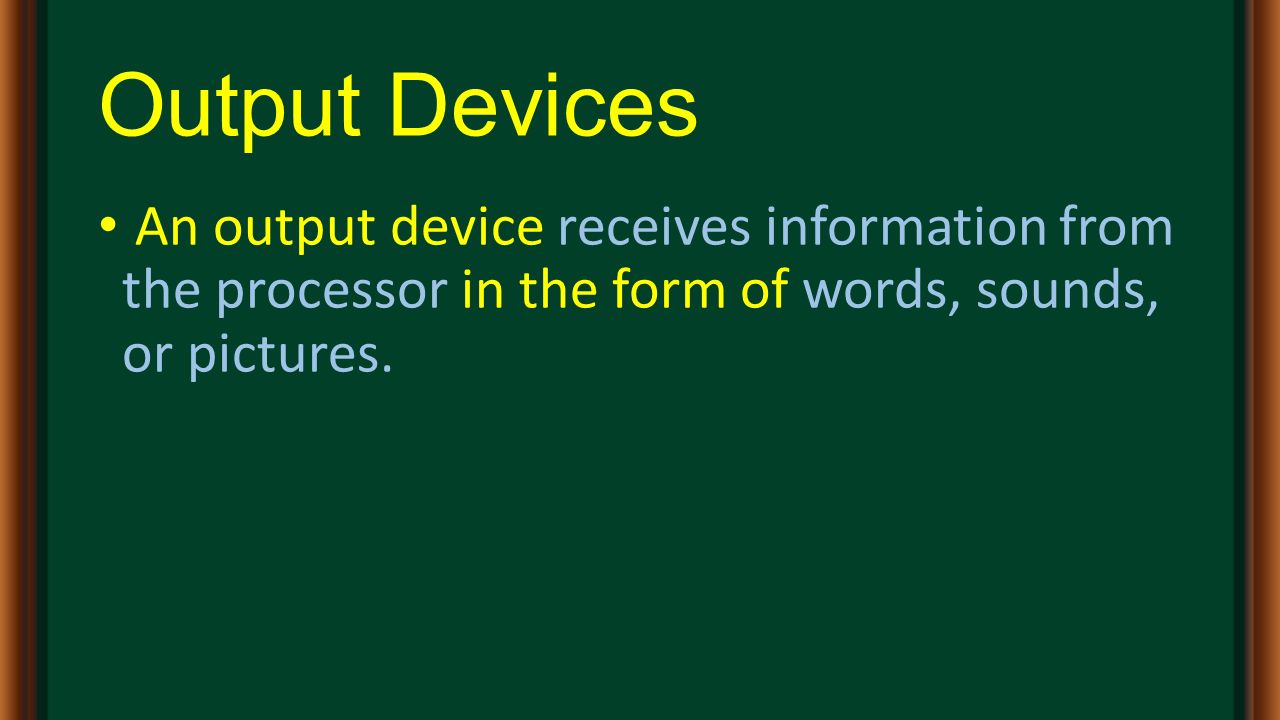 Output Devices

• An output device receives information from the processor in the form of words, sounds, or pictures.